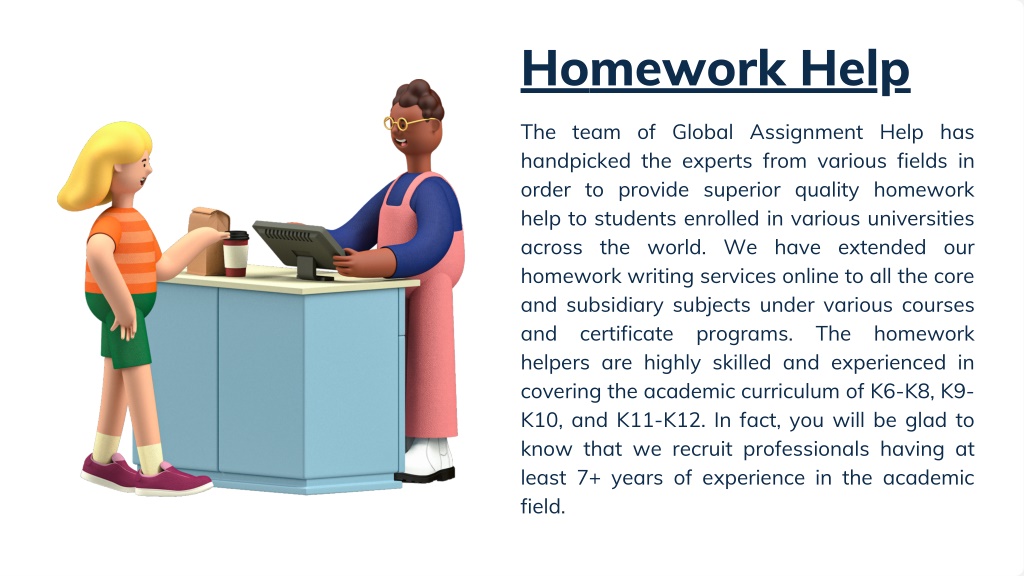 Homework Help

The team of Global Assignment Help has handpicked the experts from various fields in order to provide superior quality homework help to students enrolled in various universities across the world. We have extended our homework writing services online to all the core and subsidiary subjects under various courses and certificate programs. The homework helpers are highly skilled and experienced in covering the academic curriculum of K6-K8, K9-K10, and K11-K12. In fact, you will be glad to know that we recruit professionals having at least 7+ years of experience in the academic field.